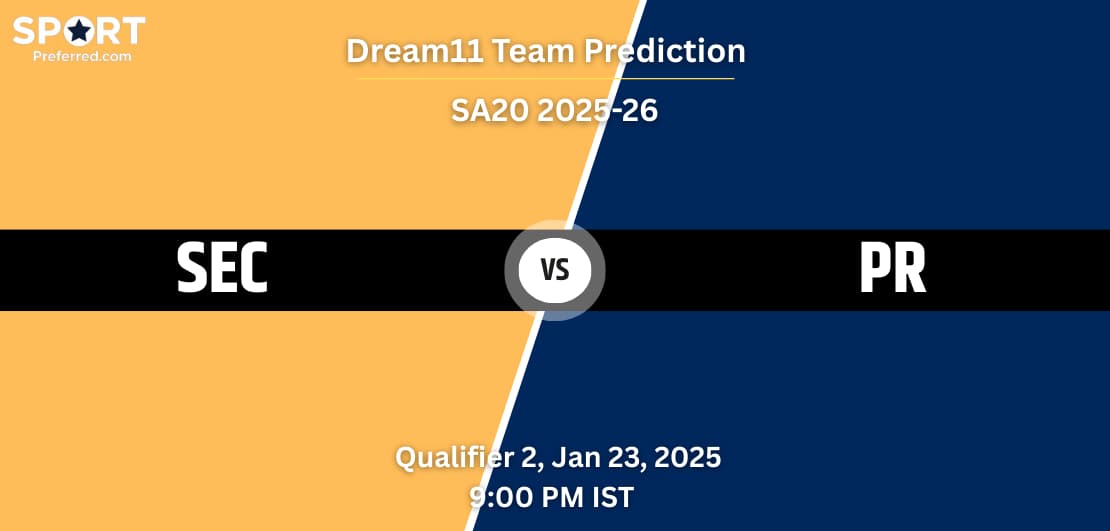 SPORT
Preferred.com

Dream11 Team Prediction

SA20 2025-26

SEC

VS

PR

Qualifier 2, Jan 23, 2025
9:00 PM IST